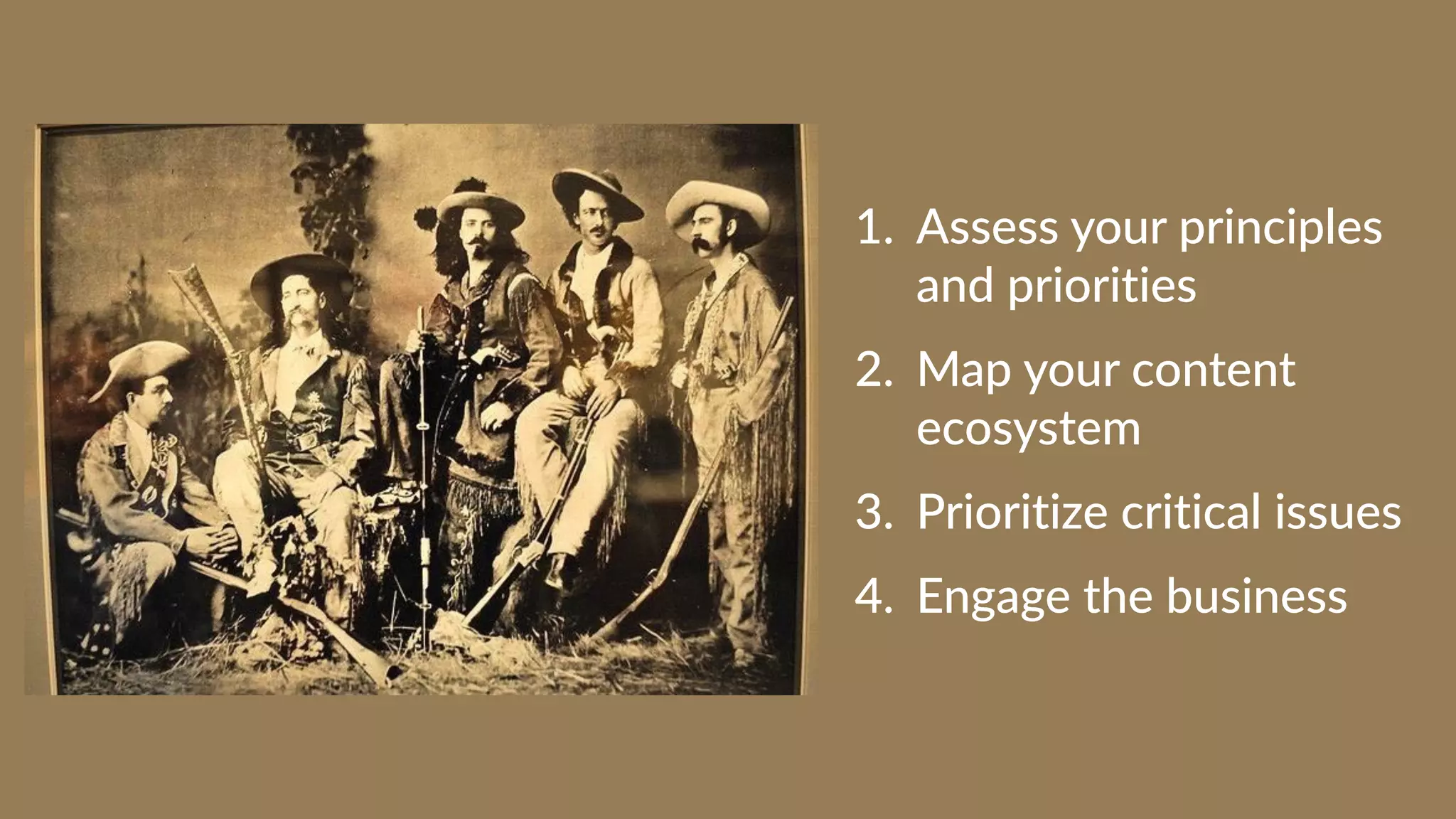 1. Assess your principles and priorities

2. Map your content ecosystem

3. Prioritize critical issues

4. Engage the business